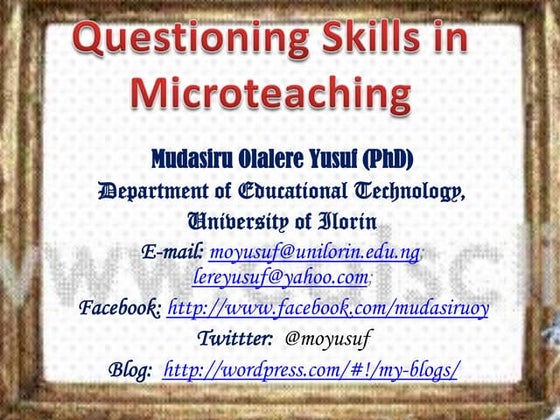 Questioning Skills in Microteaching

Mudasiru Olalere Yusuf (PhD)
Department of Educational Technology, University of Ilorin
E-mail: moyusuf@unilorin.edu.ng; lereyusuf@yahoo.com;
Facebook: http://www.facebook.com/mudasiruoy
Twittter: @moyusuf
Blog: http://wordpress.com/#!/my-blogs/